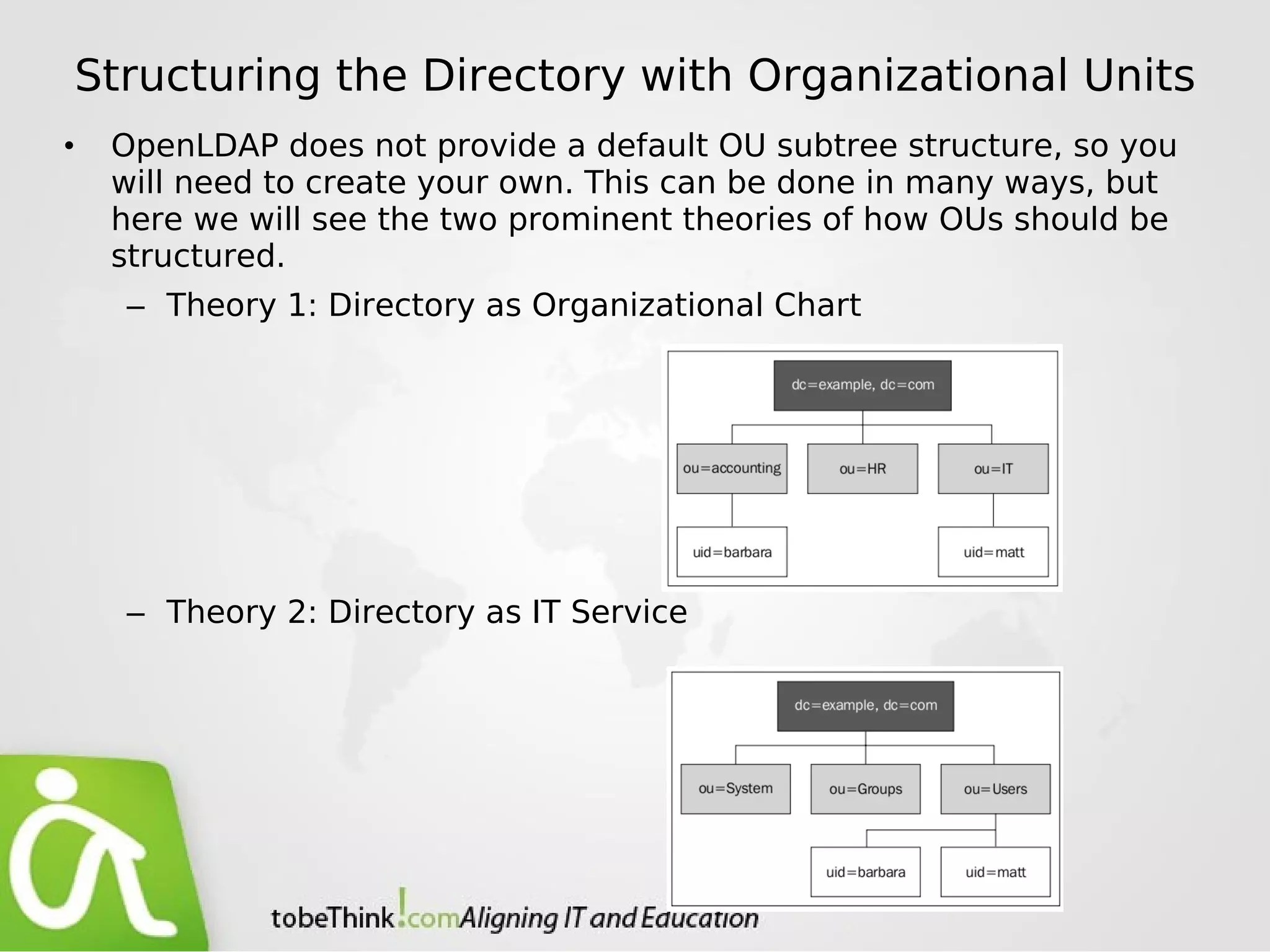 Structuring the Directory with Organizational Units

• OpenLDAP does not provide a default OU subtree structure, so you will need to create your own. This can be done in many ways, but here we will see the two prominent theories of how OUs should be structured.

– Theory 1: Directory as Organizational Chart

dc=example, dc=com

ou=accounting

ou=HR

ou=IT

uid=barbara

uid=matt

– Theory 2: Directory as IT Service

dc=example, dc=com

ou=System

ou=Groups

ou=Users

uid=barbara

uid=matt

tobeThink!com Aligning IT and Education